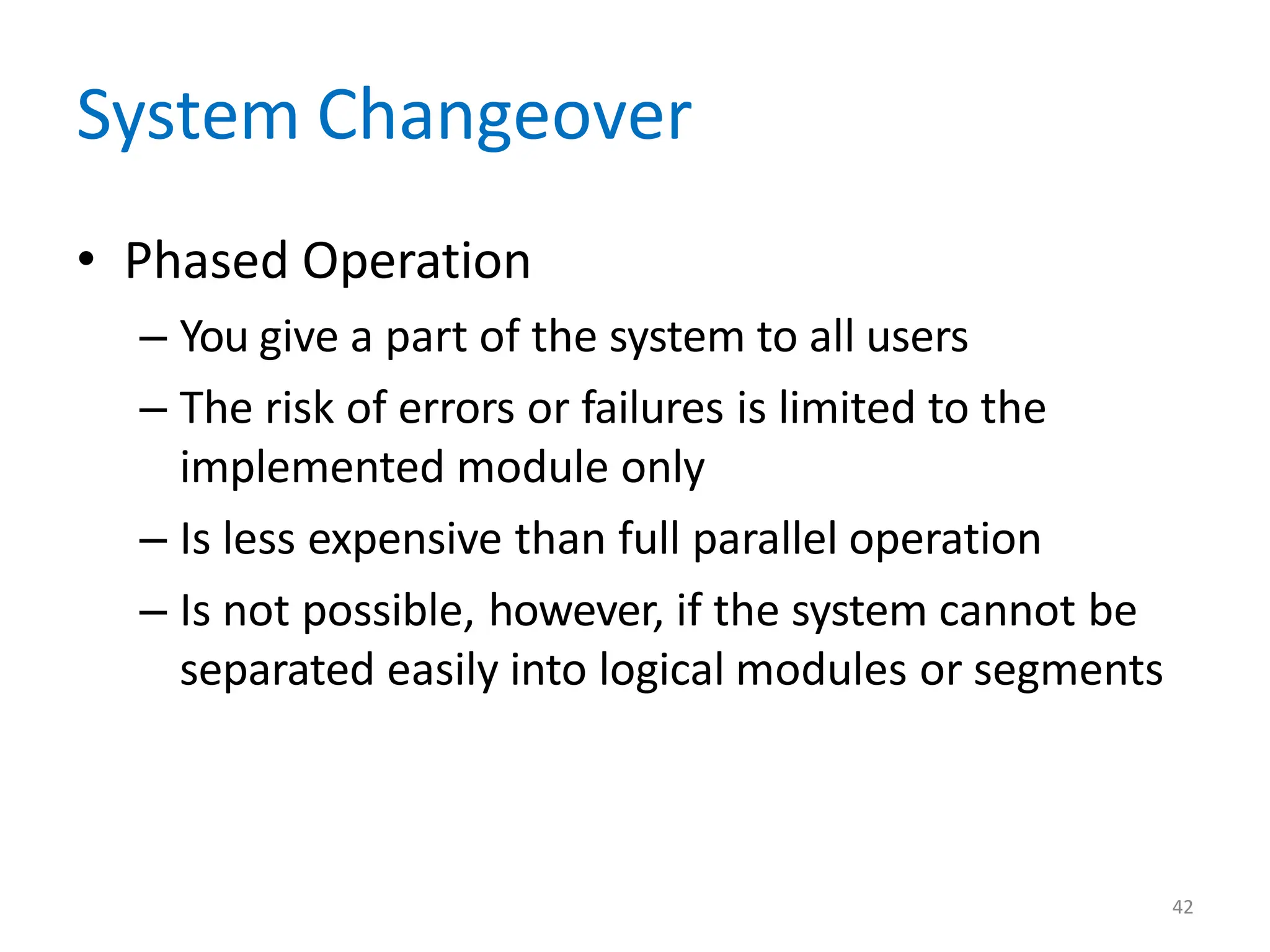 System Changeover

• Phased Operation
– You give a part of the system to all users
– The risk of errors or failures is limited to the implemented module only
– Is less expensive than full parallel operation
– Is not possible, however, if the system cannot be separated easily into logical modules or segments

42